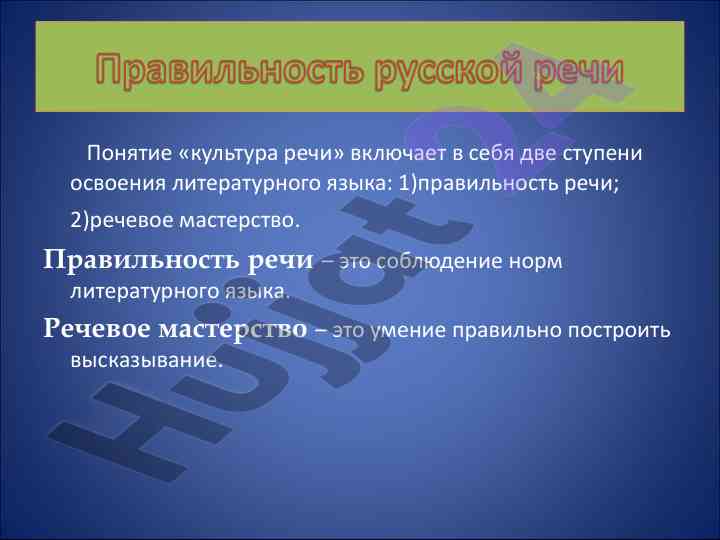 Правильность русской речи

Понятие «культура речи» включает в себя две ступени освоения литературного языка: 1)правильность речи;

2)речевое мастерство.

Правильность речи – это соблюдение норм литературного языка.

Речевое мастерство – это умение правильно построить высказывание.

Hujjat24